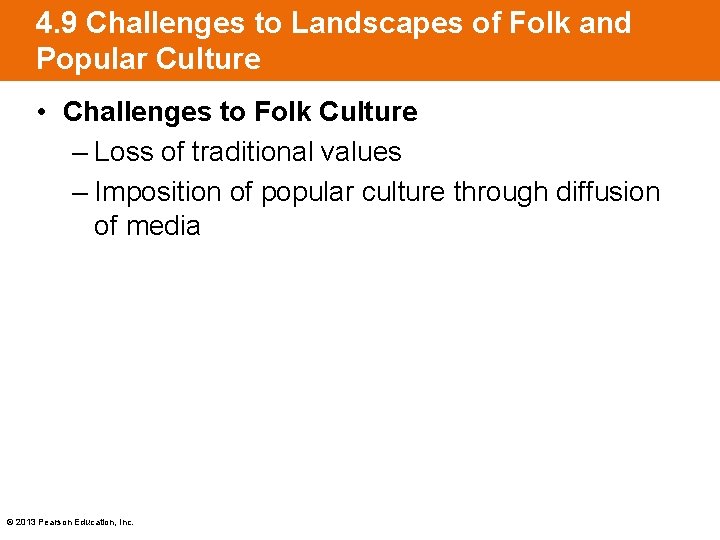 4.9 Challenges to Landscapes of Folk and Popular Culture

• Challenges to Folk Culture
– Loss of traditional values
– Imposition of popular culture through diffusion of media

© 2013 Pearson Education, Inc.